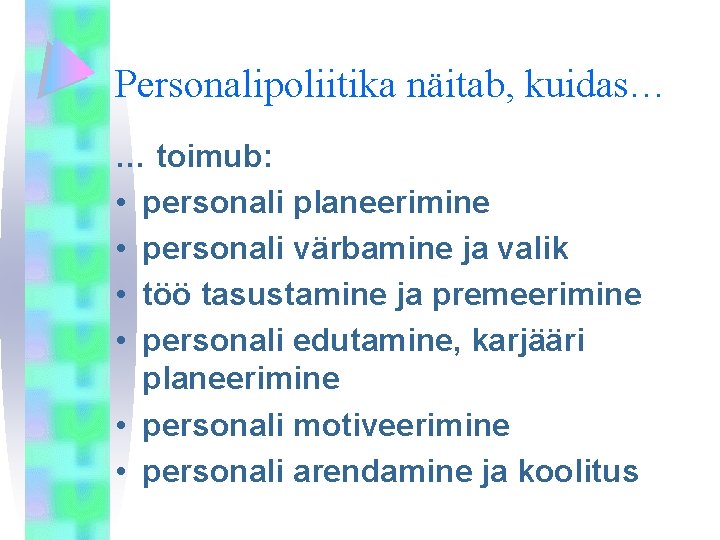 Personalipoliitika näitab, kuidas…

… toimub:
• personali planeerimine
• personali värbamine ja valik
• töö tasustamine ja premeerimine
• personali edutamine, karjääri planeerimine
• personali motiveerimine
• personali arendamine ja koolitus